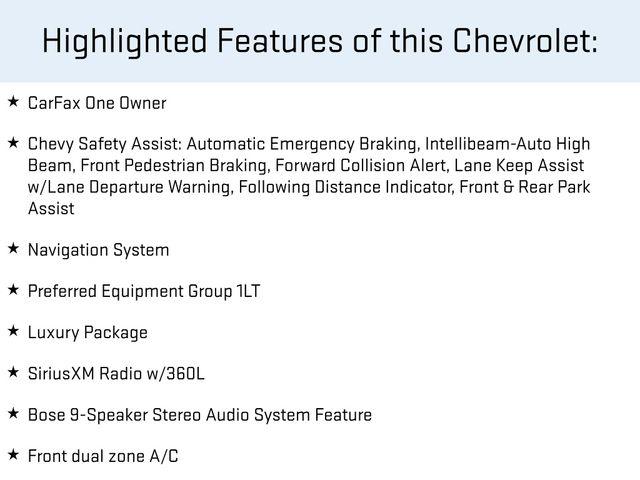 Highlighted Features of this Chevrolet:

★ CarFax One Owner

★ Chevy Safety Assist: Automatic Emergency Braking, Intellibeam-Auto High Beam, Front Pedestrian Braking, Forward Collision Alert, Lane Keep Assist w/Lane Departure Warning, Following Distance Indicator, Front & Rear Park Assist

★ Navigation System

★ Preferred Equipment Group 1LT

★ Luxury Package

★ SiriusXM Radio w/360L

★ Bose 9-Speaker Stereo Audio System Feature

★ Front dual zone A/C